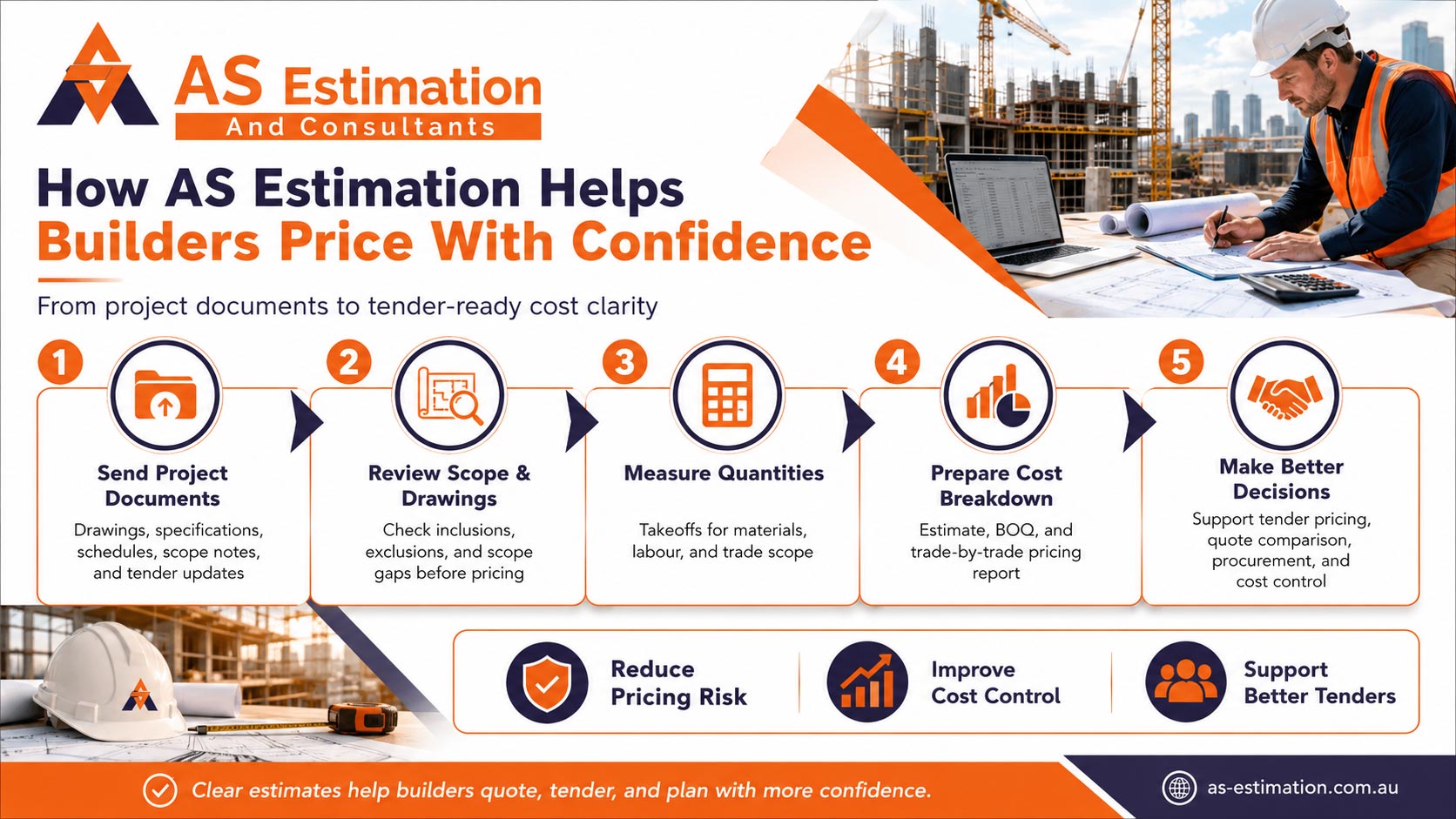 AS Estimation
And Consultants

How AS Estimation Helps
Builders Price With Confidence

From project documents to tender-ready cost clarity

1
Send Project Documents
Drawings, specifications, schedules, scope notes, and tender updates

2
Review Scope & Drawings
Check inclusions, exclusions, and scope gaps before pricing

3
Measure Quantities
Takeoffs for materials, labour, and trade scope

4
Prepare Cost Breakdown
Estimate, BOQ, and trade-by-trade pricing report

5
Make Better Decisions
Support tender pricing, quote comparison, procurement, and cost control

Reduce Pricing Risk

Improve Cost Control

Support Better Tenders

Clear estimates help builders quote, tender, and plan with more confidence.

as-estimation.com.au